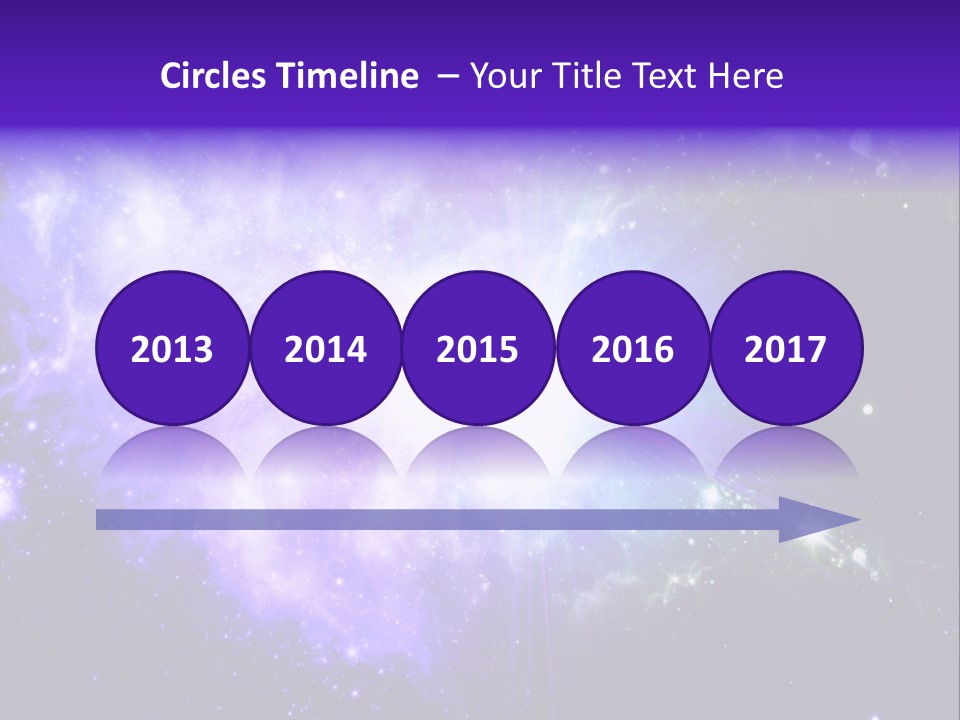 Circles Timeline – Your Title Text Here

2013

2014

2015

2016

2017